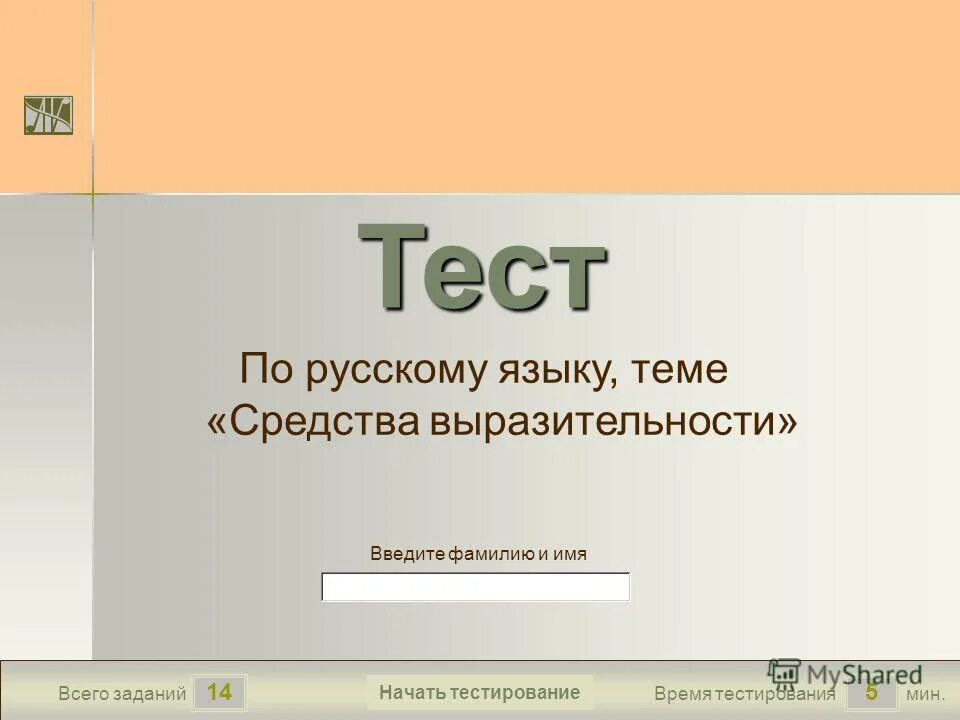 Тест

По русскому языку, теме «Средства выразительности»

Введите фамилию и имя

Всего заданий 14

Начать тестирование

Время тестирования 5 мин.

MyShared